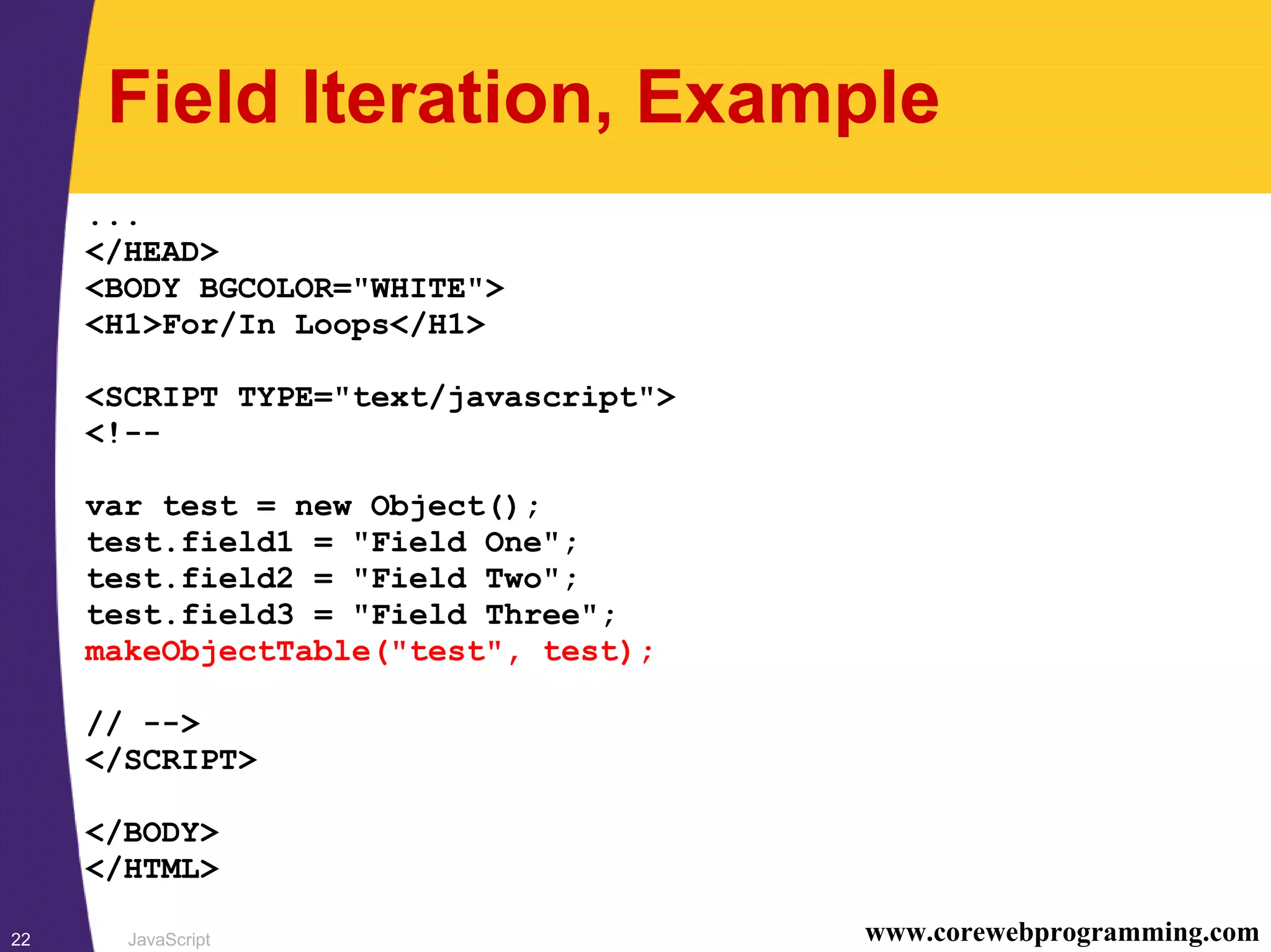 Field Iteration, Example

...
</HEAD>
<BODY BGCOLOR="WHITE">
<H1>For/In Loops</H1>

<SCRIPT TYPE="text/javascript">
<!--

var test = new Object();
test.field1 = "Field One";
test.field2 = "Field Two";
test.field3 = "Field Three";
makeObjectTable("test", test);

// -->
</SCRIPT>

</BODY>
</HTML>

22 JavaScript www.corewebprogramming.com